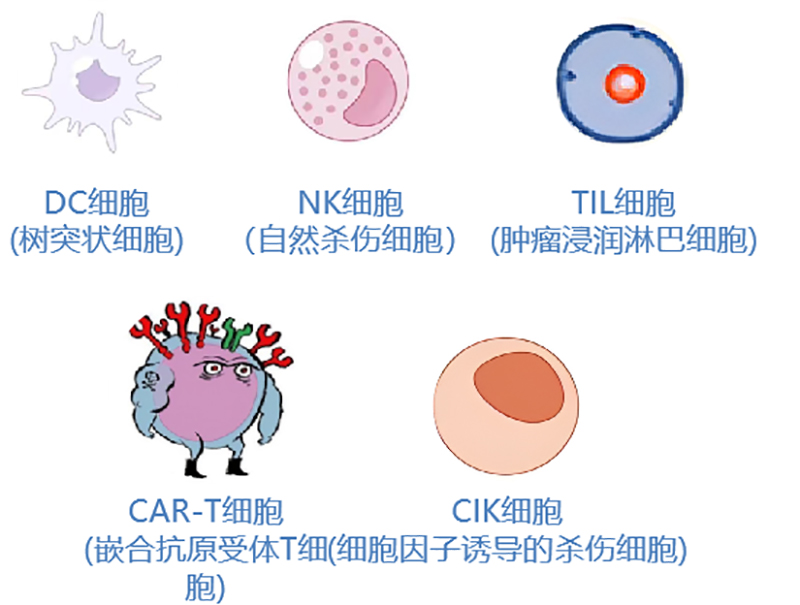 DC细胞
(树突状细胞)

NK细胞
(自然杀伤细胞)

TIL细胞
(肿瘤浸润淋巴细胞)

CAR-T细胞
(嵌合抗原受体T细胞)

CIK细胞
(细胞因子诱导的杀伤细胞)